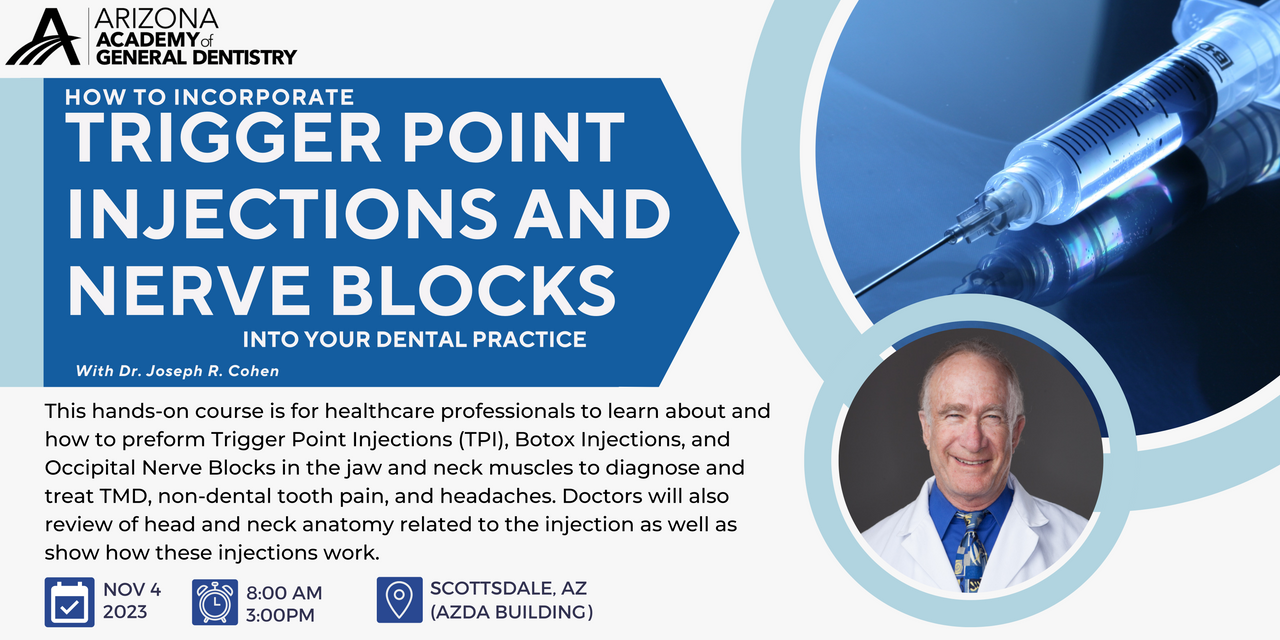 ARIZONA ACADEMY of GENERAL DENTISTRY

HOW TO INCORPORATE
TRIGGER POINT INJECTIONS AND NERVE BLOCKS
INTO YOUR DENTAL PRACTICE

With Dr. Joseph R. Cohen

This hands-on course is for healthcare professionals to learn about and how to preform Trigger Point Injections (TPI), Botox Injections, and Occipital Nerve Blocks in the jaw and neck muscles to diagnose and treat TMD, non-dental tooth pain, and headaches. Doctors will also review of head and neck anatomy related to the injection as well as show how these injections work.

NOV 4 2023

8:00 AM 3:00PM

SCOTTSDALE, AZ (AZDA BUILDING)